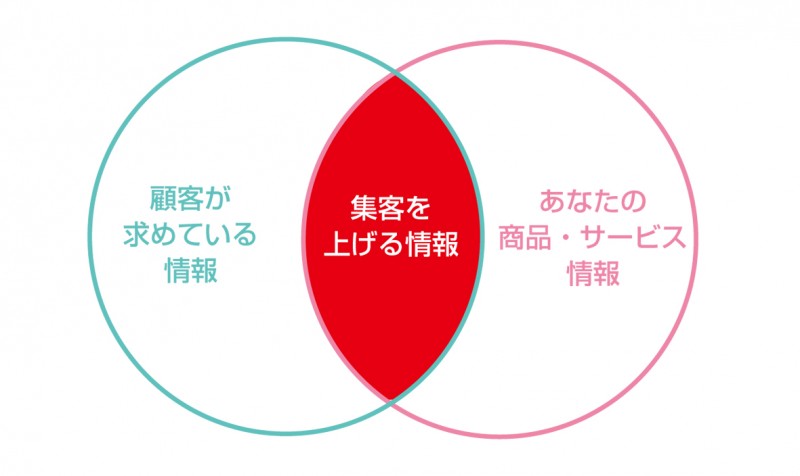 顧客が
求めている
情報

集客を
上げる情報

あなたの
商品・サービス
情報